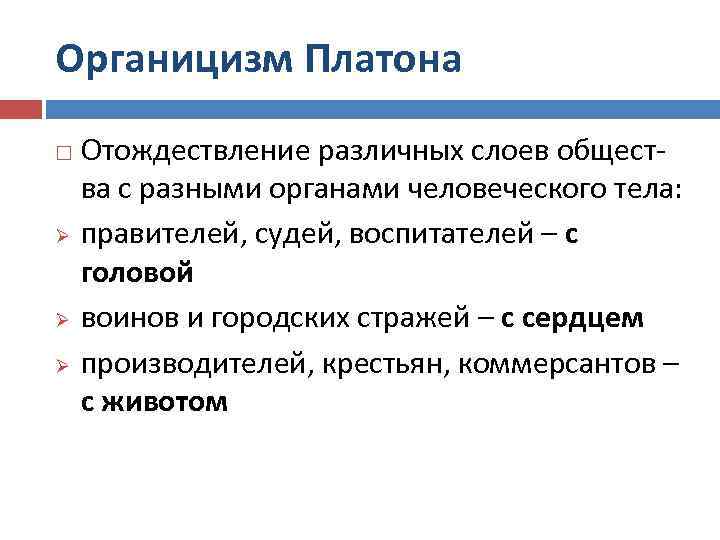 Органицизм Платона

Отождествление различных слоев общества с разными органами человеческого тела:

правителей, судей, воспитателей – с головой

воинов и городских стражей – с сердцем

производителей, крестьян, коммерсантов – с животом